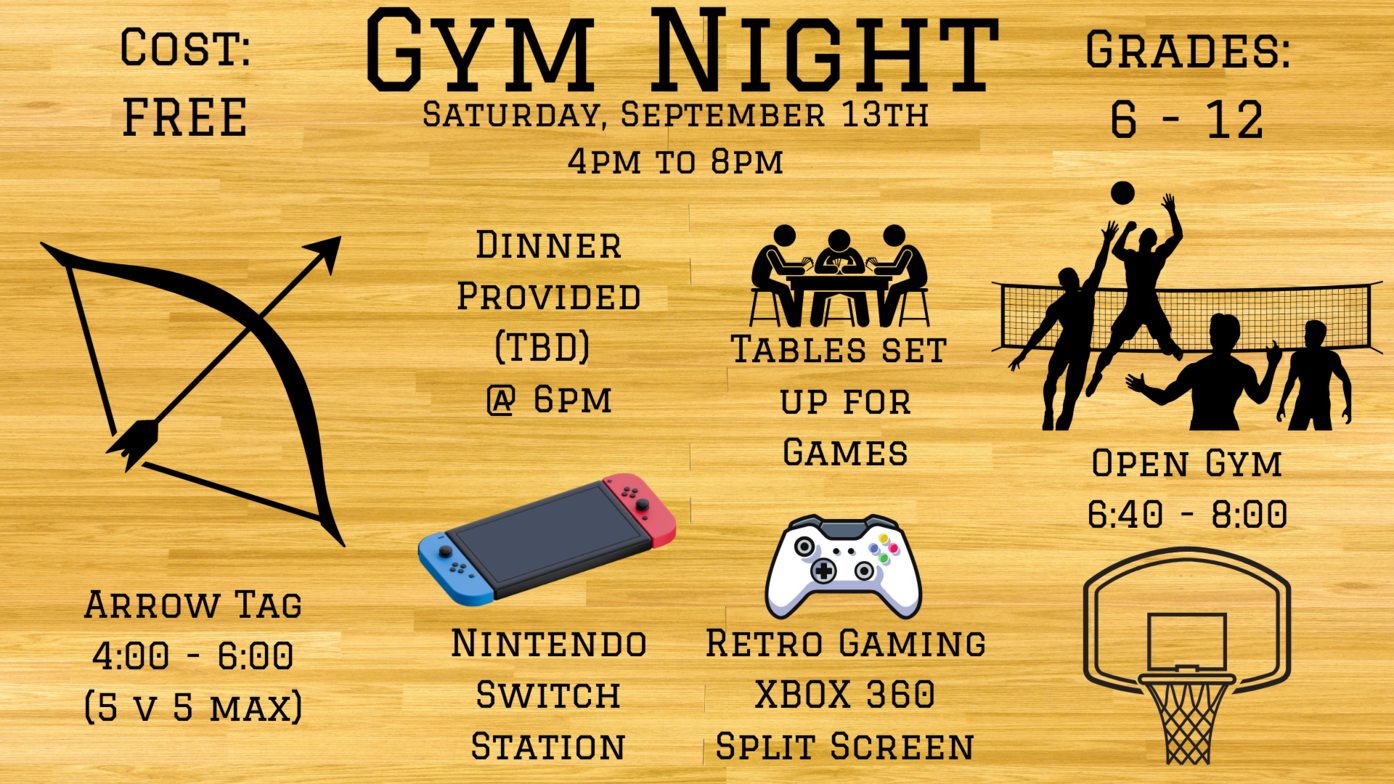 Cost:
FREE

Gym Night
Saturday, September 13th
4pm to 8pm

Grades:
6 - 12

Dinner
Provided
(TBD)
@ 6pm

Tables set
up for
Games

Open Gym
6:40 - 8:00

Arrow Tag
4:00 - 6:00
(5 v 5 max)

Nintendo
Switch
Station

Retro Gaming
XBOX 360
Split Screen